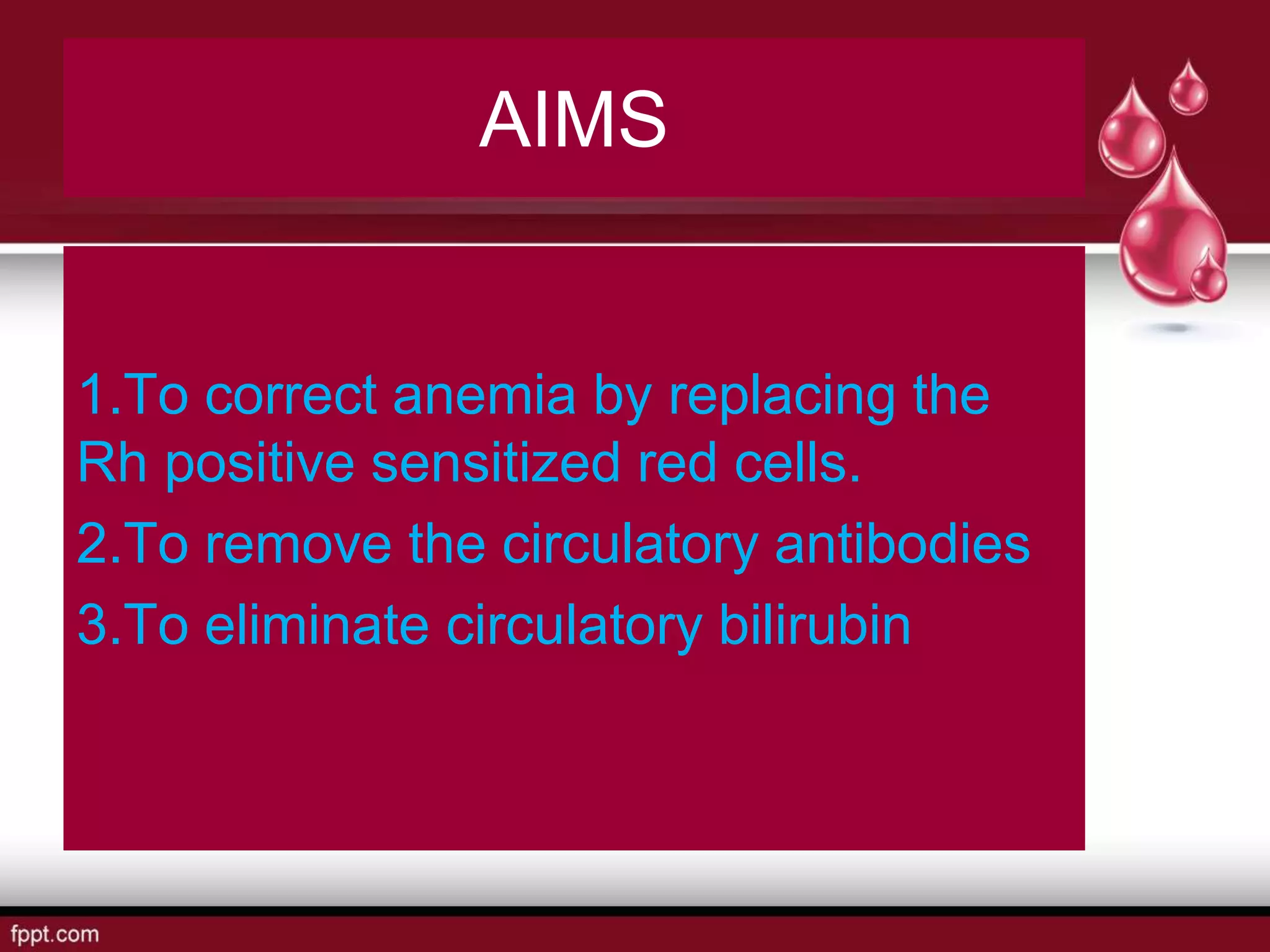 AIMS

1.To correct anemia by replacing the Rh positive sensitized red cells.

2.To remove the circulatory antibodies

3.To eliminate circulatory bilirubin

fppt.com